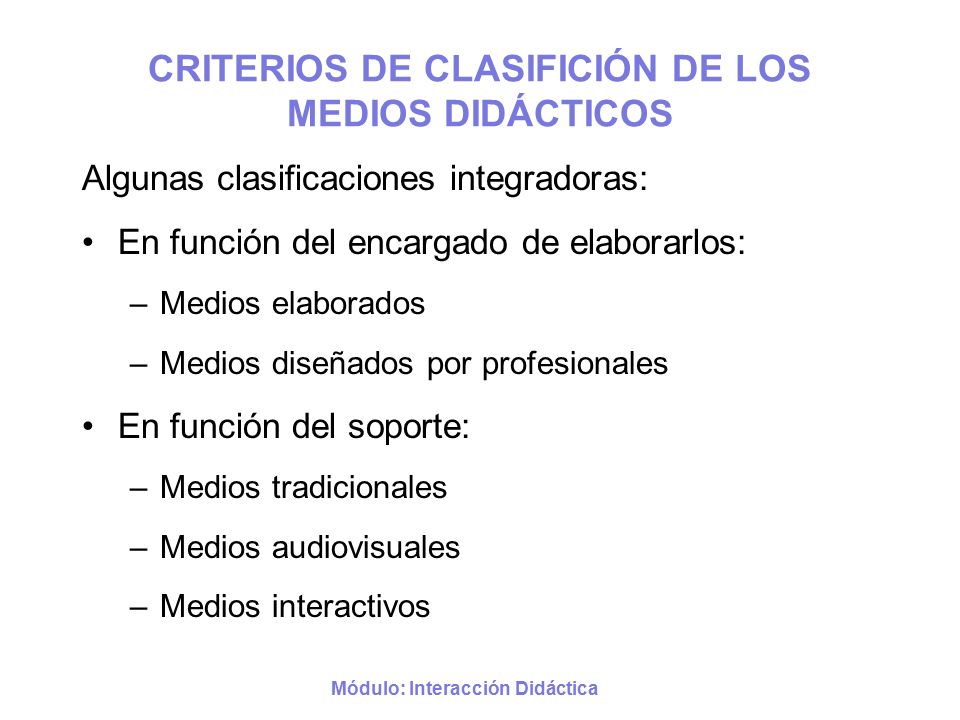 CRITERIOS DE CLASIFICIÓN DE LOS MEDIOS DIDÁCTICOS

Algunas clasificaciones integradoras:

• En función del encargado de elaborarlos:

– Medios elaborados

– Medios diseñados por profesionales

• En función del soporte:

– Medios tradicionales

– Medios audiovisuales

– Medios interactivos

Módulo: Interacción Didáctica